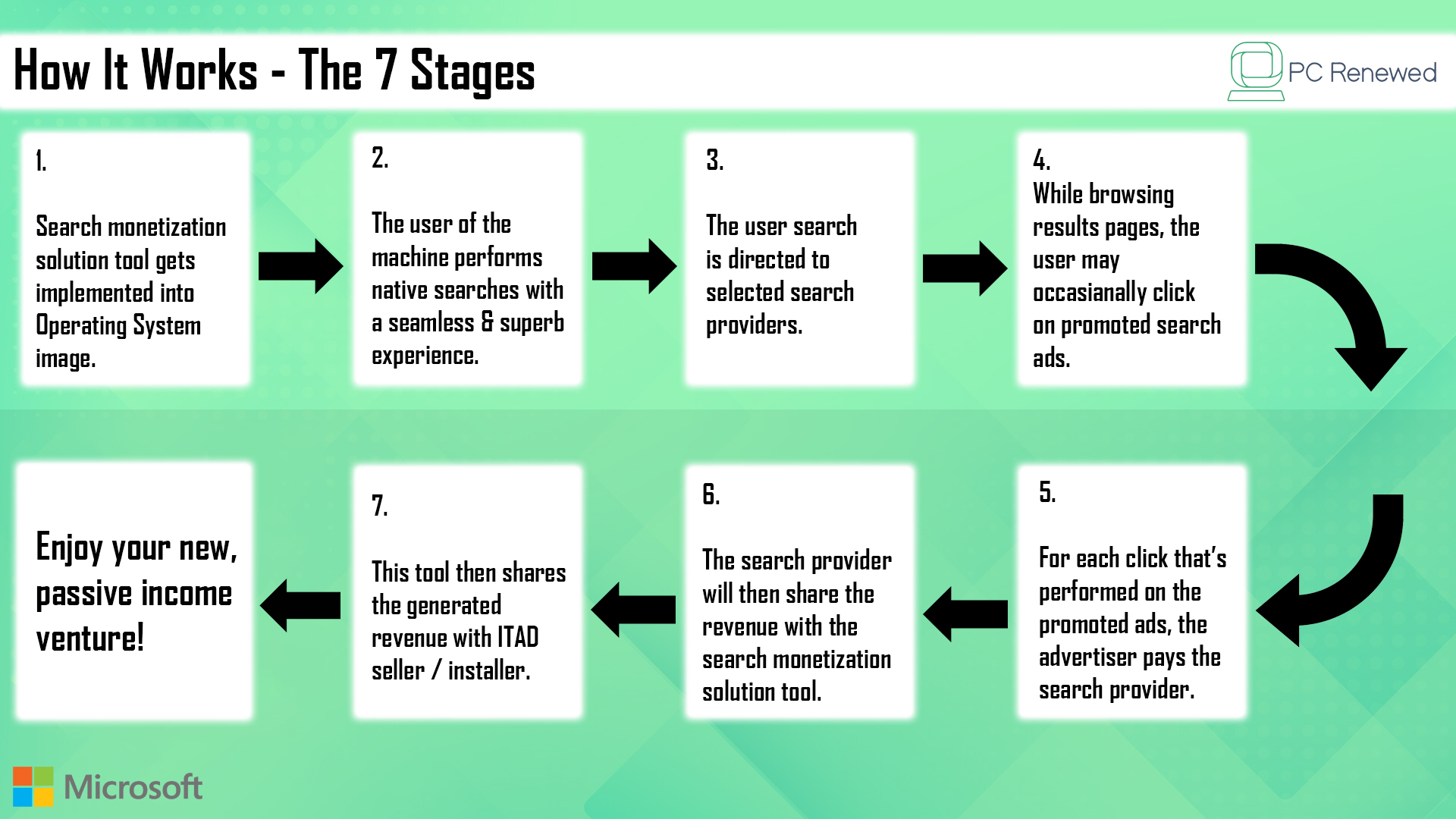 How It Works - The 7 Stages

PC Renewed

1.

Search monetization solution tool gets implemented into Operating System image.

2.

The user of the machine performs native searches with a seamless & superb experience.

3.

The user search is directed to selected search providers.

4.
While browsing results pages, the user may occasianally click on promoted search ads.

5.

For each click that's performed on the promoted ads, the advertiser pays the search provider.

6.

The search provider will then share the revenue with the search monetization solution tool.

7.

This tool then shares the generated revenue with ITAD seller / installer.

Enjoy your new, passive income venture!

Microsoft